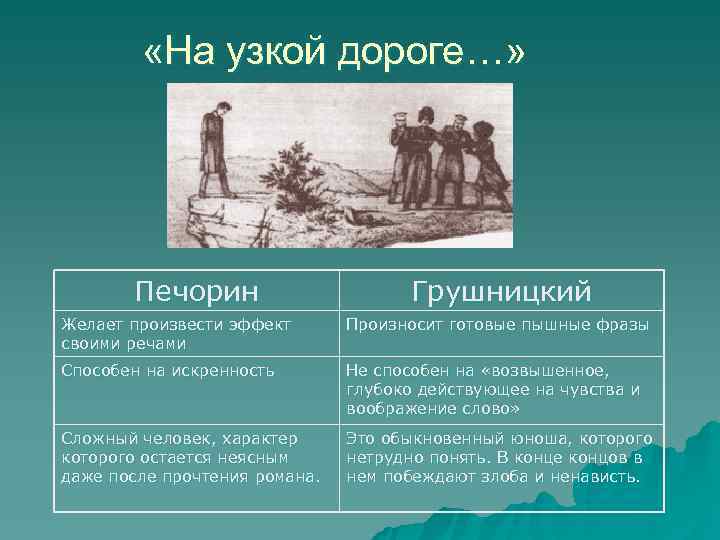 «На узкой дороге…»

| Печорин | Грушницкий |
|---|---|
| Желает произвести эффект своими речами | Произносит готовые пышные фразы |
| Способен на искренность | Не способен на «возвышенное, глубоко действующее на чувства и воображение слово» |
| Сложный человек, характер которого остается неясным даже после прочтения романа. | Это обыкновенный юноша, которого нетрудно понять. В конце концов в нем побеждают злоба и ненависть. |